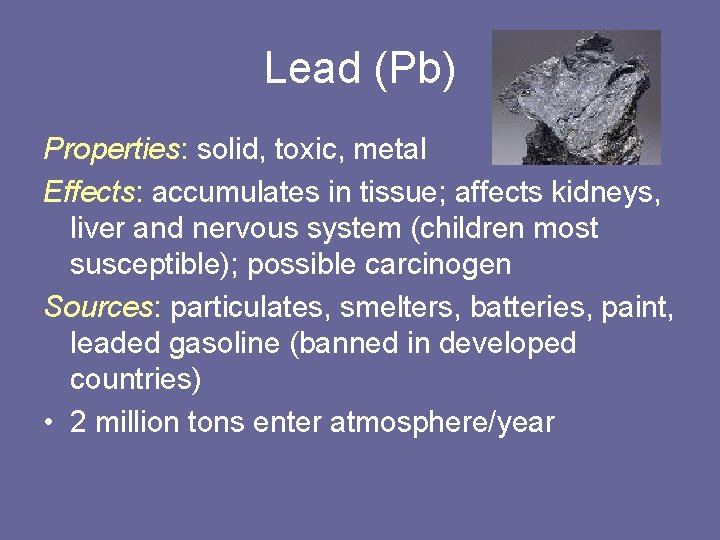 Lead (Pb)

Properties: solid, toxic, metal

Effects: accumulates in tissue; affects kidneys, liver and nervous system (children most susceptible); possible carcinogen

Sources: particulates, smelters, batteries, paint, leaded gasoline (banned in developed countries)

• 2 million tons enter atmosphere/year